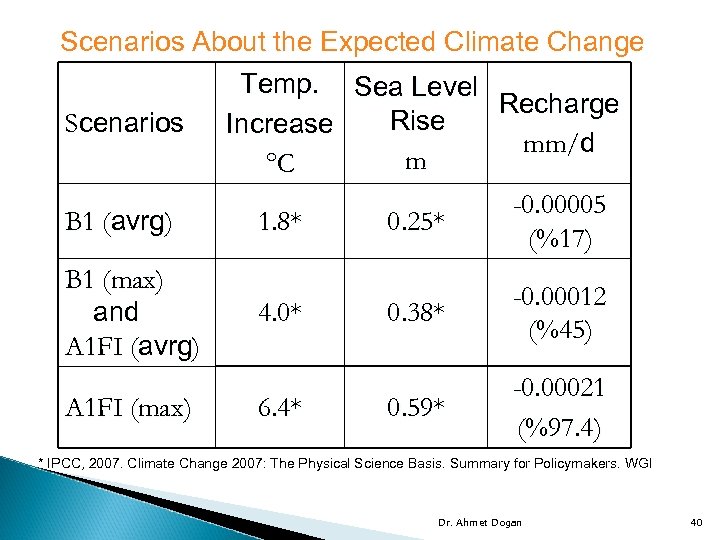 Scenarios About the Expected Climate Change

| Scenarios | Temp. Increase °C | Sea Level Rise m | Recharge mm/d |
|---|---|---|---|
| B1 (avrg) | 1.8* | 0.25* | -0.00005 (%17) |
| B1 (max) and A1FI (avrg) | 4.0* | 0.38* | -0.00012 (%45) |
| A1FI (max) | 6.4* | 0.59* | -0.00021 (%97.4) |

* IPCC, 2007. Climate Change 2007: The Physical Science Basis. Summary for Policymakers. WGI

Dr. Ahmet Dogan

40